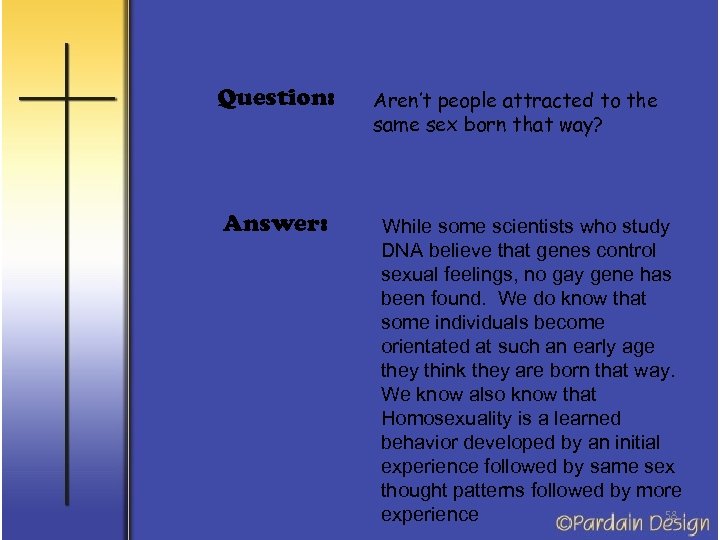 Question: Aren't people attracted to the same sex born that way?

Answer: While some scientists who study DNA believe that genes control sexual feelings, no gay gene has been found. We do know that some individuals become orientated at such an early age they think they are born that way. We know also know that Homosexuality is a learned behavior developed by an initial experience followed by same sex thought patterns followed by more experience

58

©Pardain Design